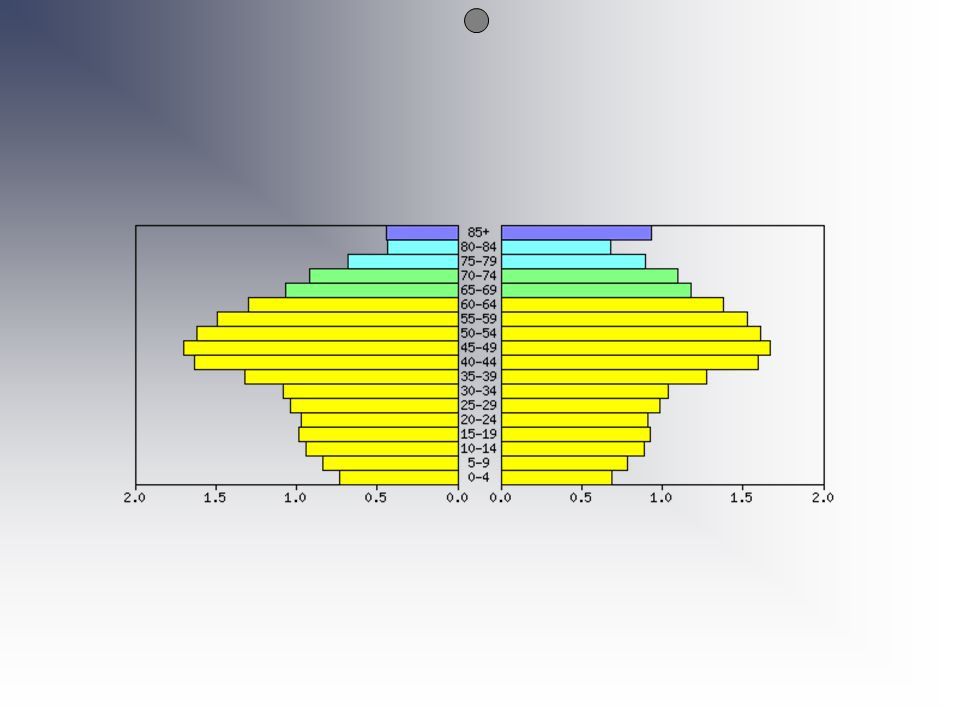 85+
80-84
75-79
70-74
65-69
60-64
55-59
50-54
45-49
40-44
35-39
30-34
25-29
20-24
15-19
10-14
5-9
0-4

2.0 1.5 1.0 0.5 0.0 0.0 0.5 1.0 1.5 2.0